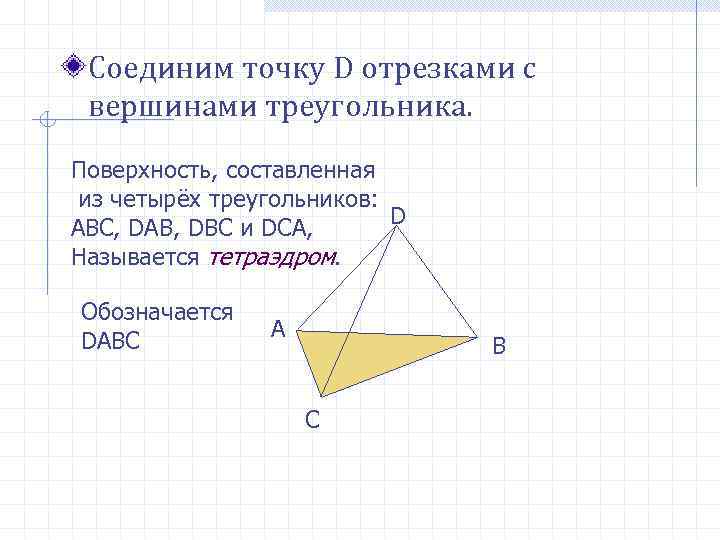 Соединим точку D отрезками с вершинами треугольника.

Поверхность, составленная из четырёх треугольников: ABC, DAB, DBC и DCA, Называется тетраэдром.

Обозначается DABC

D
A
B
C